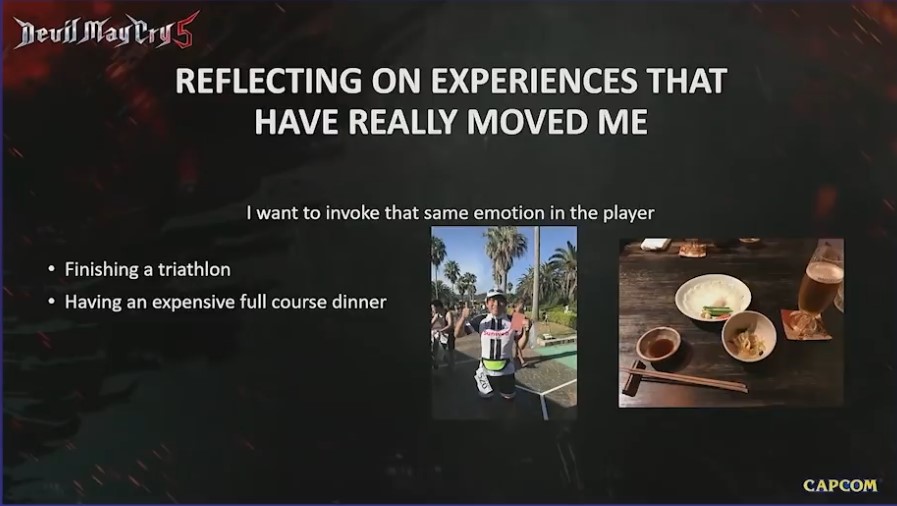 Devil May Cry 5

REFLECTING ON EXPERIENCES THAT HAVE REALLY MOVED ME

I want to invoke that same emotion in the player

• Finishing a triathlon
• Having an expensive full course dinner

CAPCOM